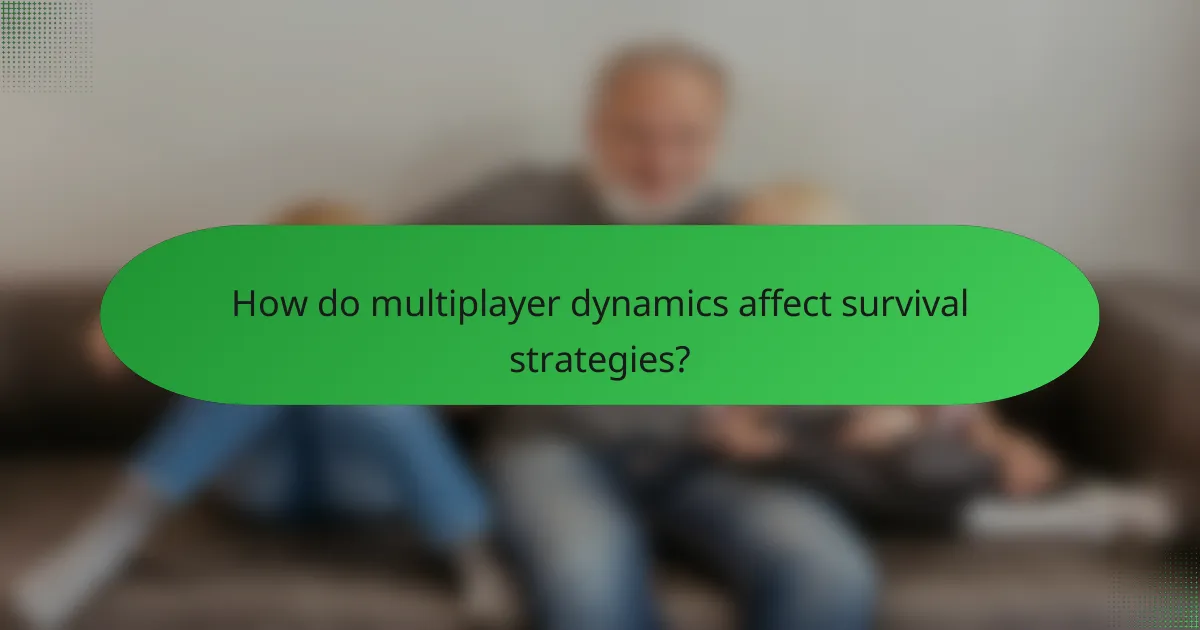 How do multiplayer dynamics affect survival strategies?